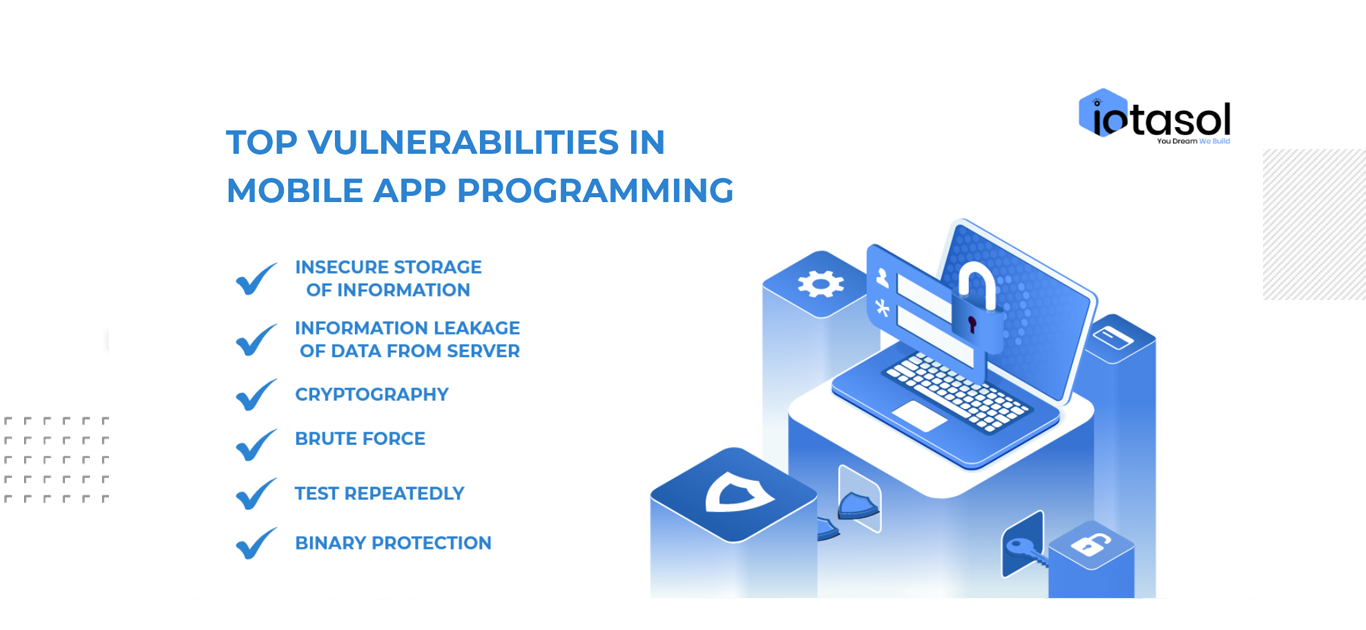 iotasol
You Dream We Build

TOP VULNERABILITIES IN MOBILE APP PROGRAMMING

INSECURE STORAGE OF INFORMATION

INFORMATION LEAKAGE OF DATA FROM SERVER

CRYPTOGRAPHY

BRUTE FORCE

TEST REPEATEDLY

BINARY PROTECTION